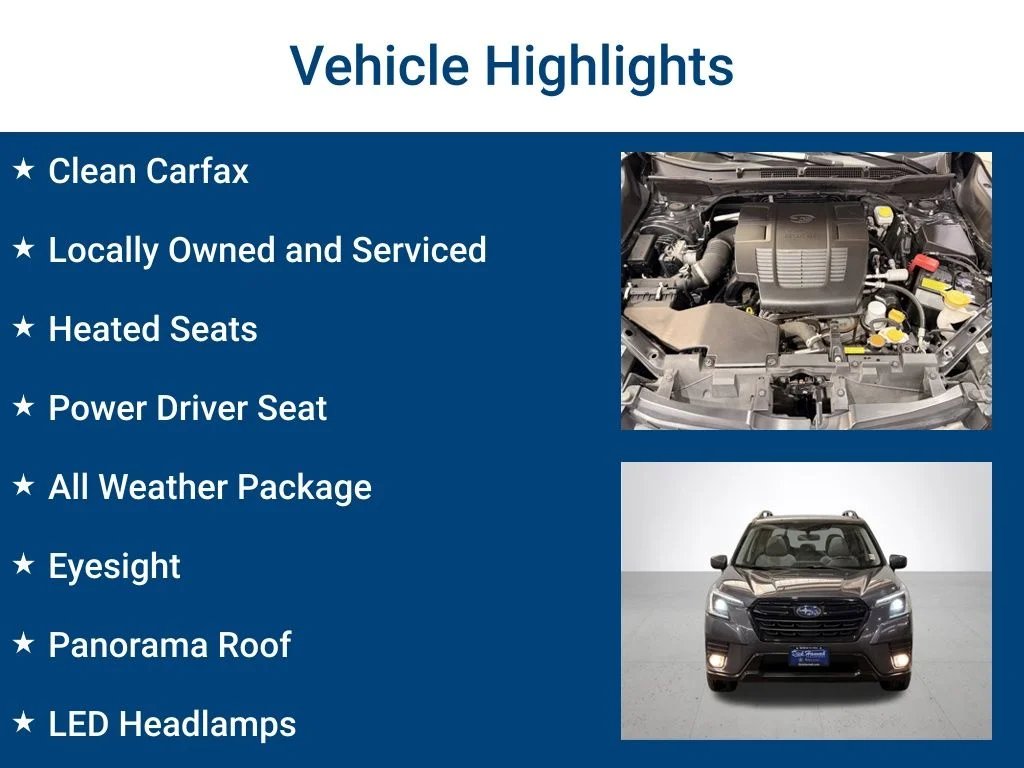 Vehicle Highlights

★ Clean Carfax

★ Locally Owned and Serviced

★ Heated Seats

★ Power Driver Seat

★ All Weather Package

★ Eyesight

★ Panorama Roof

★ LED Headlamps